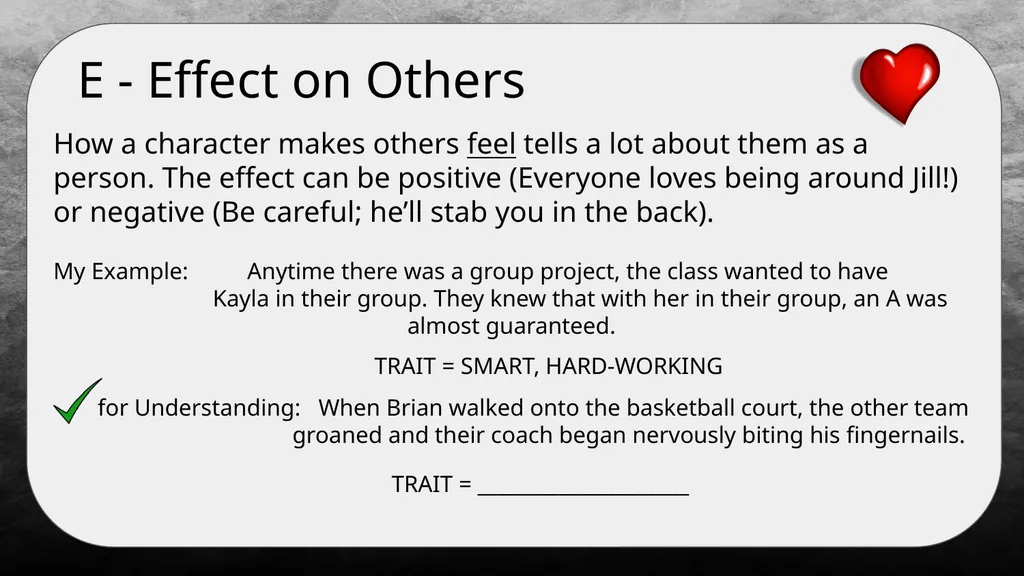 E - Effect on Others

How a character makes others feel tells a lot about them as a person. The effect can be positive (Everyone loves being around Jill!) or negative (Be careful; he'll stab you in the back).

My Example: Anytime there was a group project, the class wanted to have Kayla in their group. They knew that with her in their group, an A was almost guaranteed.

TRAIT = SMART, HARD-WORKING

for Understanding: When Brian walked onto the basketball court, the other team groaned and their coach began nervously biting his fingernails.

TRAIT = ____________________